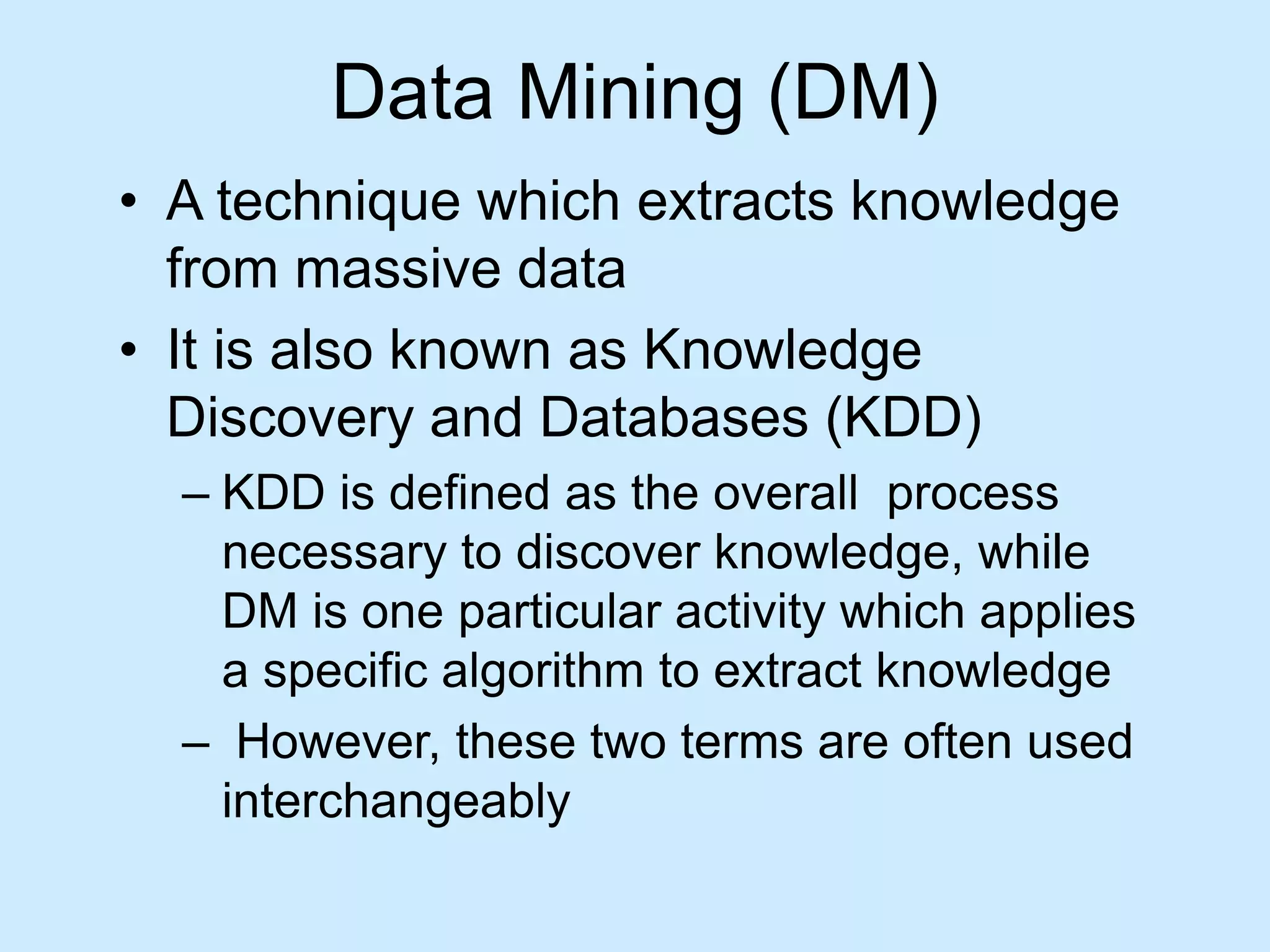 Data Mining (DM)

• A technique which extracts knowledge from massive data

• It is also known as Knowledge Discovery and Databases (KDD)

– KDD is defined as the overall process necessary to discover knowledge, while DM is one particular activity which applies a specific algorithm to extract knowledge

– However, these two terms are often used interchangeably